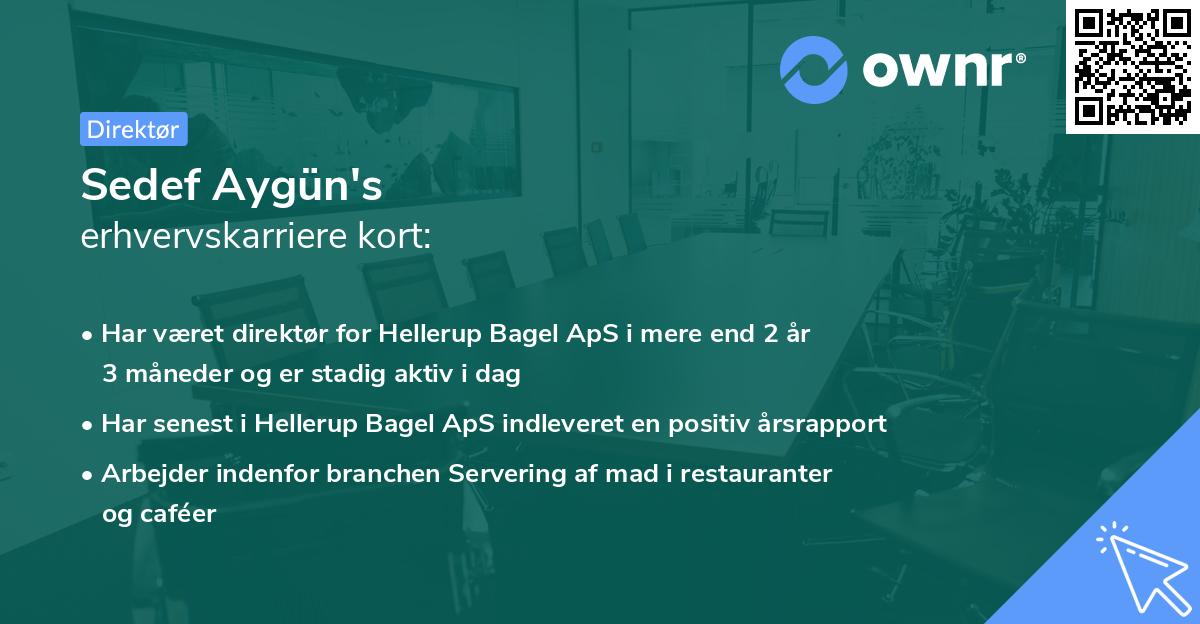 ownr®

Direktør

Sedef Aygün's
erhvervskarriere kort:

• Har været direktør for Hellerup Bagel ApS i mere end 2 år 3 måneder og er stadig aktiv i dag

• Har senest i Hellerup Bagel ApS indleveret en positiv årsrapport

• Arbejder indenfor branchen Servering af mad i restauranter og caféer